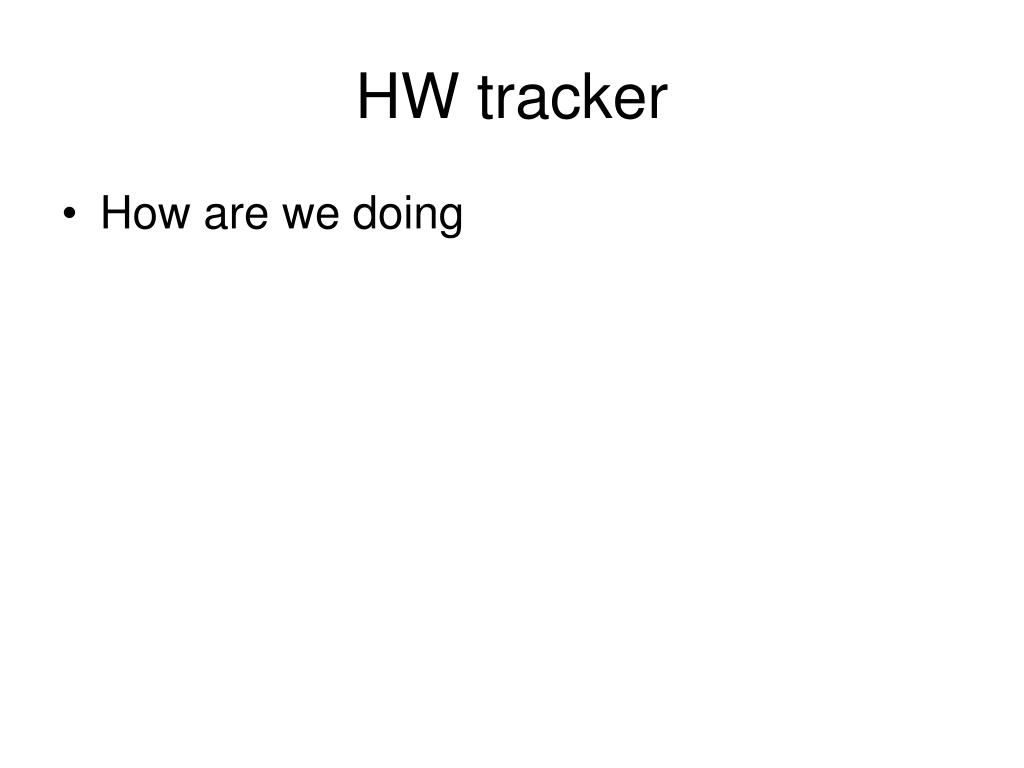 HW tracker

• How are we doing